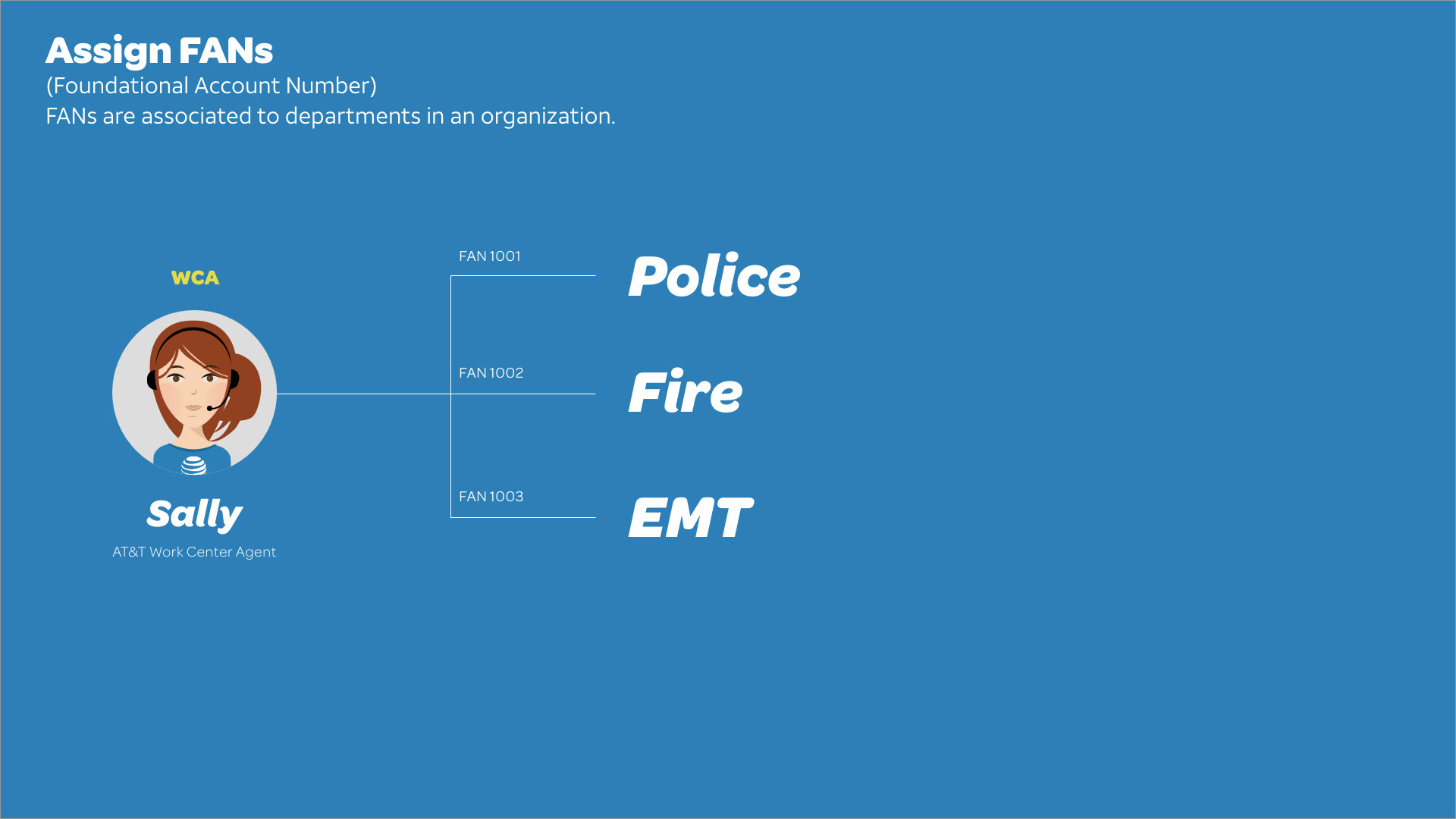 Assign FANs
(Foundational Account Number)
FANs are associated to departments in an organization.

WCA

Sally
AT&T Work Center Agent

FAN 1001
Police

FAN 1002
Fire

FAN 1003
EMT